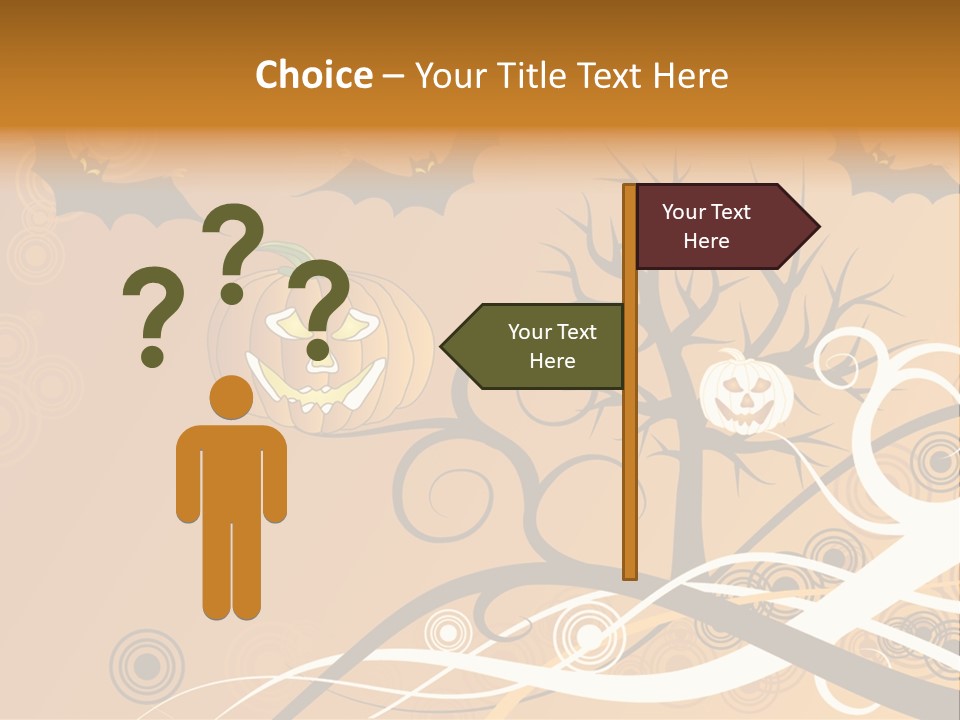 Choice – Your Title Text Here

? ? ?

Your Text Here

Your Text Here